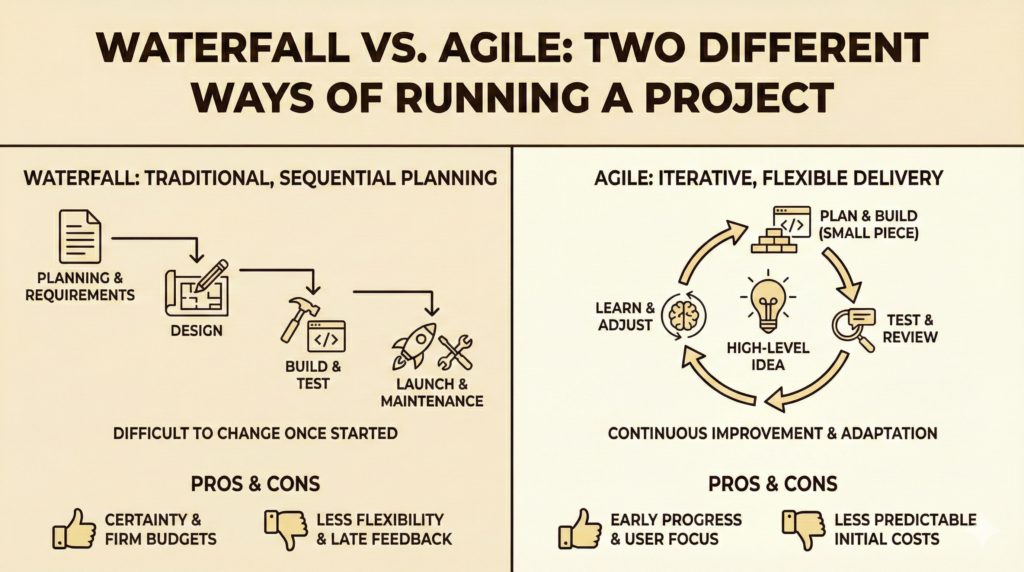 WATERFALL VS. AGILE: TWO DIFFERENT WAYS OF RUNNING A PROJECT

WATERFALL: TRADITIONAL, SEQUENTIAL PLANNING

PLANNING & REQUIREMENTS

DESIGN

BUILD & TEST

LAUNCH & MAINTENANCE

DIFFICULT TO CHANGE ONCE STARTED

PROS & CONS

CERTAINTY & FIRM BUDGETS

LESS FLEXIBILITY & LATE FEEDBACK

AGILE: ITERATIVE, FLEXIBLE DELIVERY

PLAN & BUILD (SMALL PIECE)

TEST & REVIEW

LEARN & ADJUST

HIGH-LEVEL IDEA

CONTINUOUS IMPROVEMENT & ADAPTATION

PROS & CONS

EARLY PROGRESS & USER FOCUS

LESS PREDICTABLE INITIAL COSTS